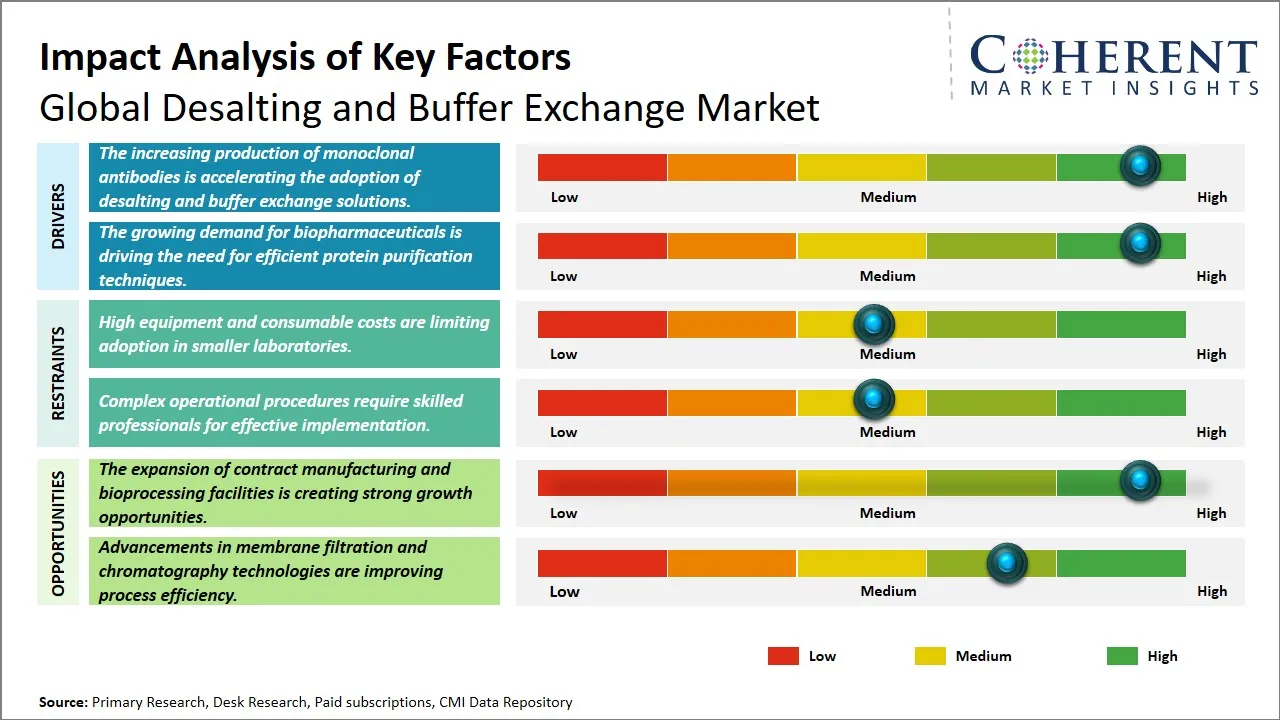 Impact Analysis of Key Factors
Global Desalting and Buffer Exchange Market

COHERENT
MARKET INSIGHTS

DRIVERS

The increasing production of monoclonal antibodies is accelerating the adoption of desalting and buffer exchange solutions.

Low Medium High

The growing demand for biopharmaceuticals is driving the need for efficient protein purification techniques.

Low Medium High

RESTRAINTS

High equipment and consumable costs are limiting adoption in smaller laboratories.

Low Medium High

Complex operational procedures require skilled professionals for effective implementation.

Low Medium High

OPPORTUNITIES

The expansion of contract manufacturing and bioprocessing facilities is creating strong growth opportunities.

Low Medium High

Advancements in membrane filtration and chromatography technologies are improving process efficiency.

Low Medium High

Low Medium High

Source: Primary Research, Desk Research, Paid subscriptions, CMI Data Repository